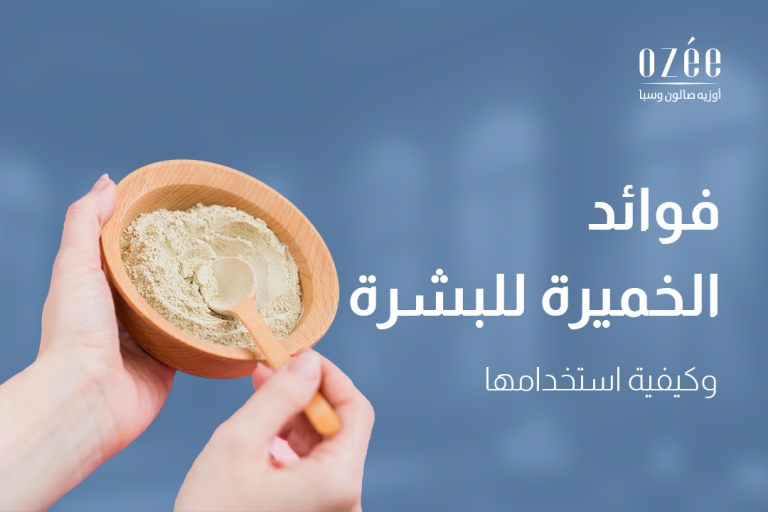 ozée
أوزيه صالون وسبا

فوائد
الخميرة للبشرة

وكيفية استخدامها